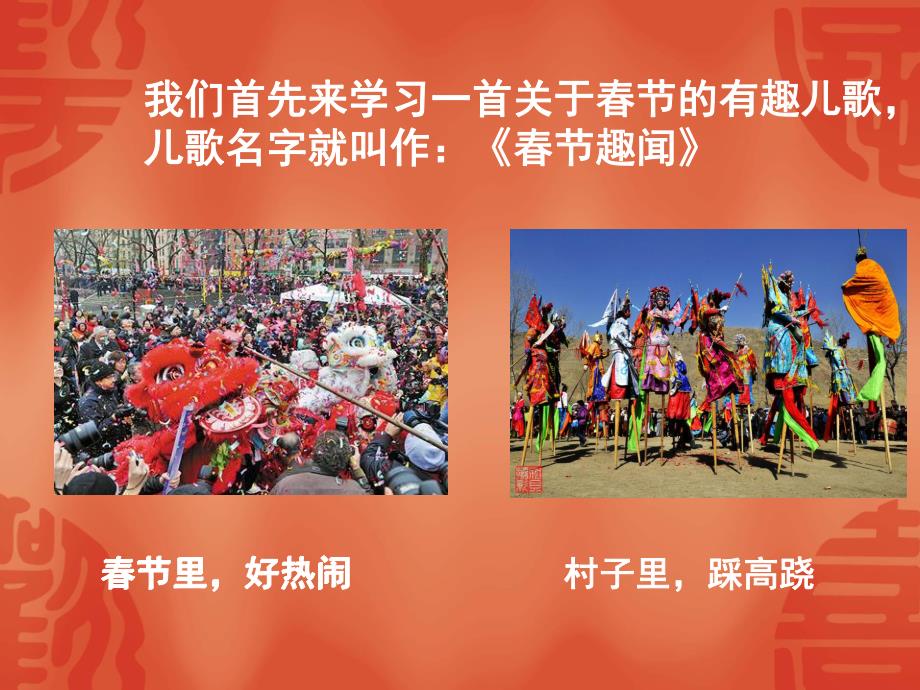 我们首先来学习一首关于春节的有趣儿歌，儿歌名字就叫作：《春节趣闻》

春节里，好热闹

村子里，踩高跷